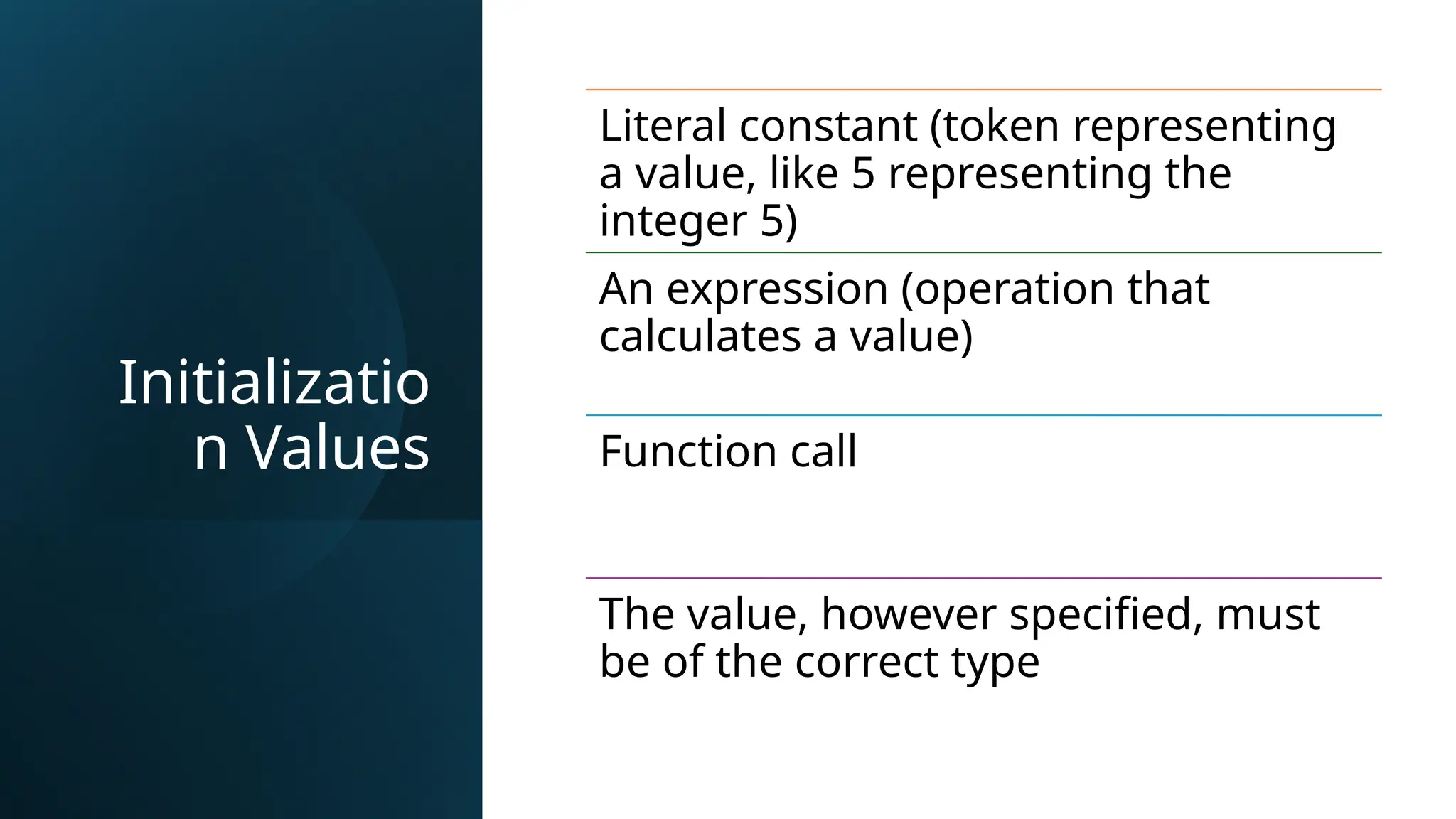 Initialization Values

Literal constant (token representing a value, like 5 representing the integer 5)

An expression (operation that calculates a value)

Function call

The value, however specified, must be of the correct type